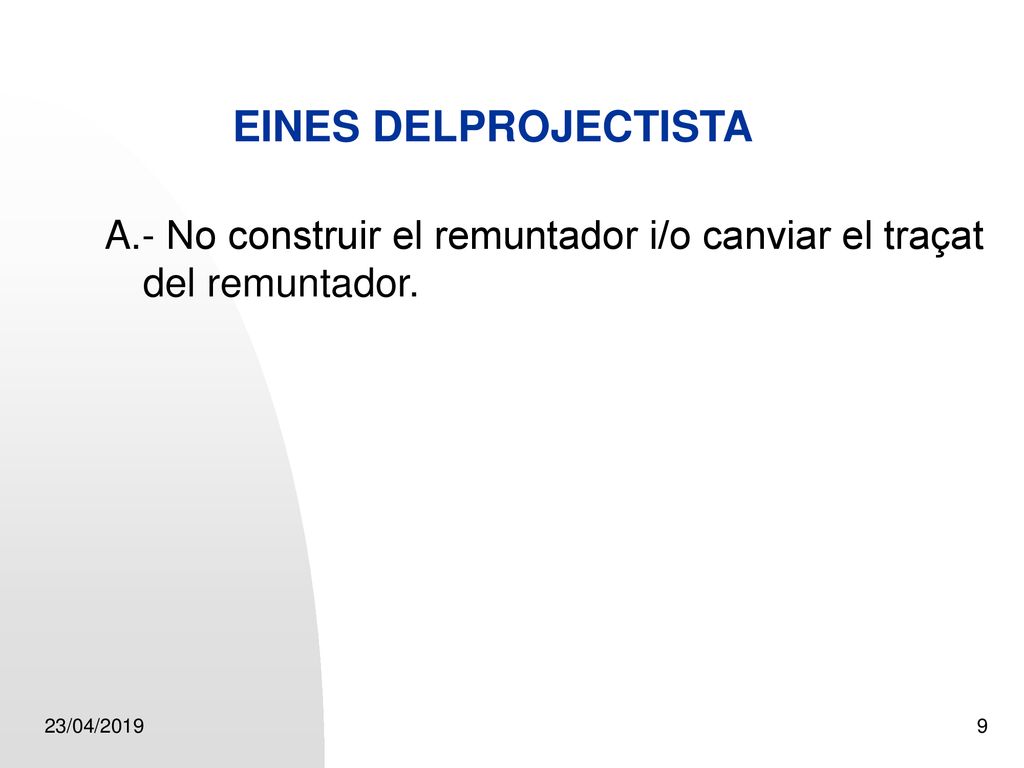 EINES DELPROJECTISTA

A.- No construir el remuntador i/o canviar el traçat del remuntador.

23/04/2019

9